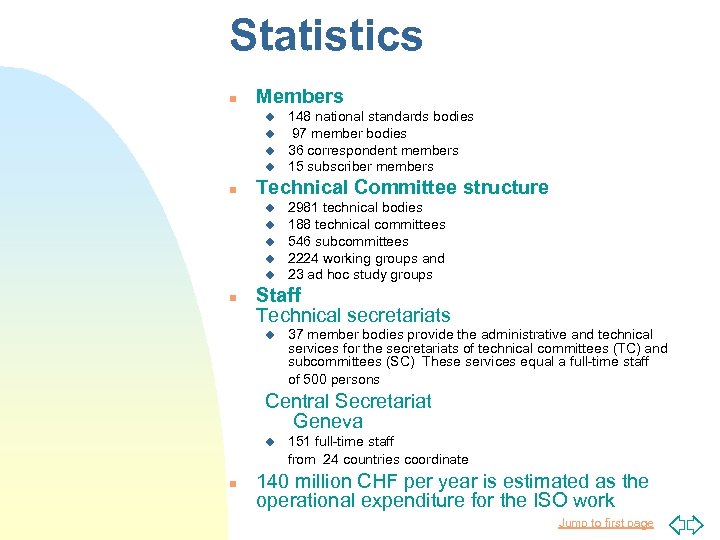 Statistics

Members

148 national standards bodies
97 member bodies
36 correspondent members
15 subscriber members

Technical Committee structure

2981 technical bodies
188 technical committees
546 subcommittees
2224 working groups and
23 ad hoc study groups

Staff
Technical secretariats

37 member bodies provide the administrative and technical services for the secretariats of technical committees (TC) and subcommittees (SC) These services equal a full-time staff of 500 persons

Central Secretariat
Geneva

151 full-time staff from 24 countries coordinate

140 million CHF per year is estimated as the operational expenditure for the ISO work

Jump to first page